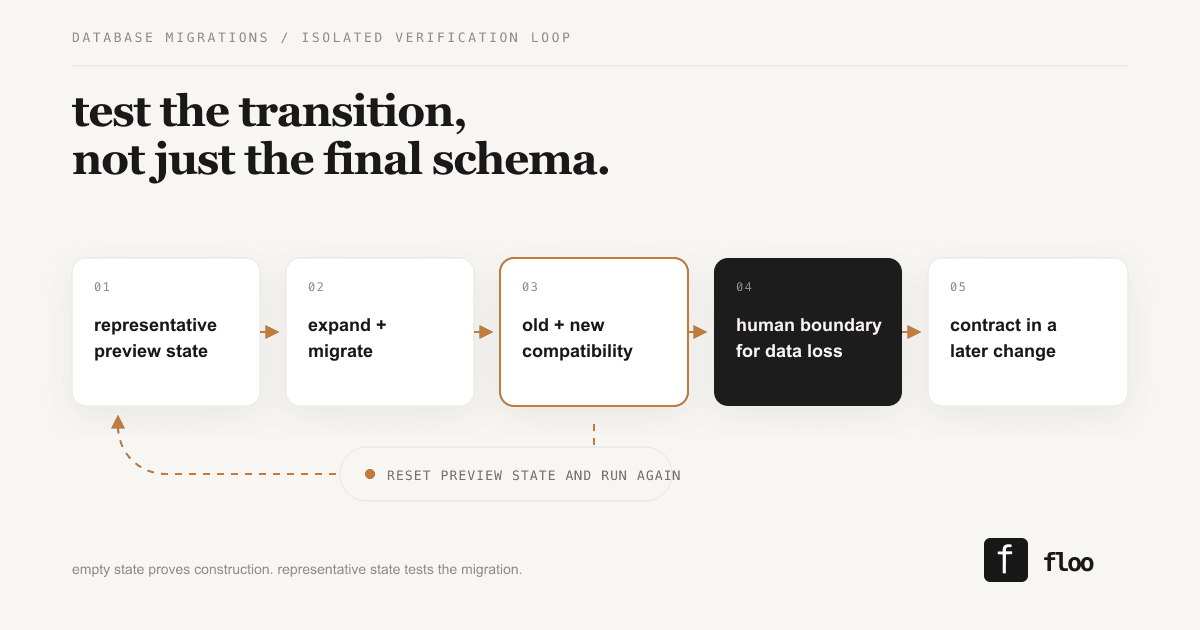 DATABASE MIGRATIONS / ISOLATED VERIFICATION LOOP

test the transition, not just the final schema.

01
representative preview state

02
expand + migrate

03
old + new compatibility

04
human boundary for data loss

05
contract in a later change

RESET PREVIEW STATE AND RUN AGAIN

empty state proves construction. representative state tests the migration.

f floo